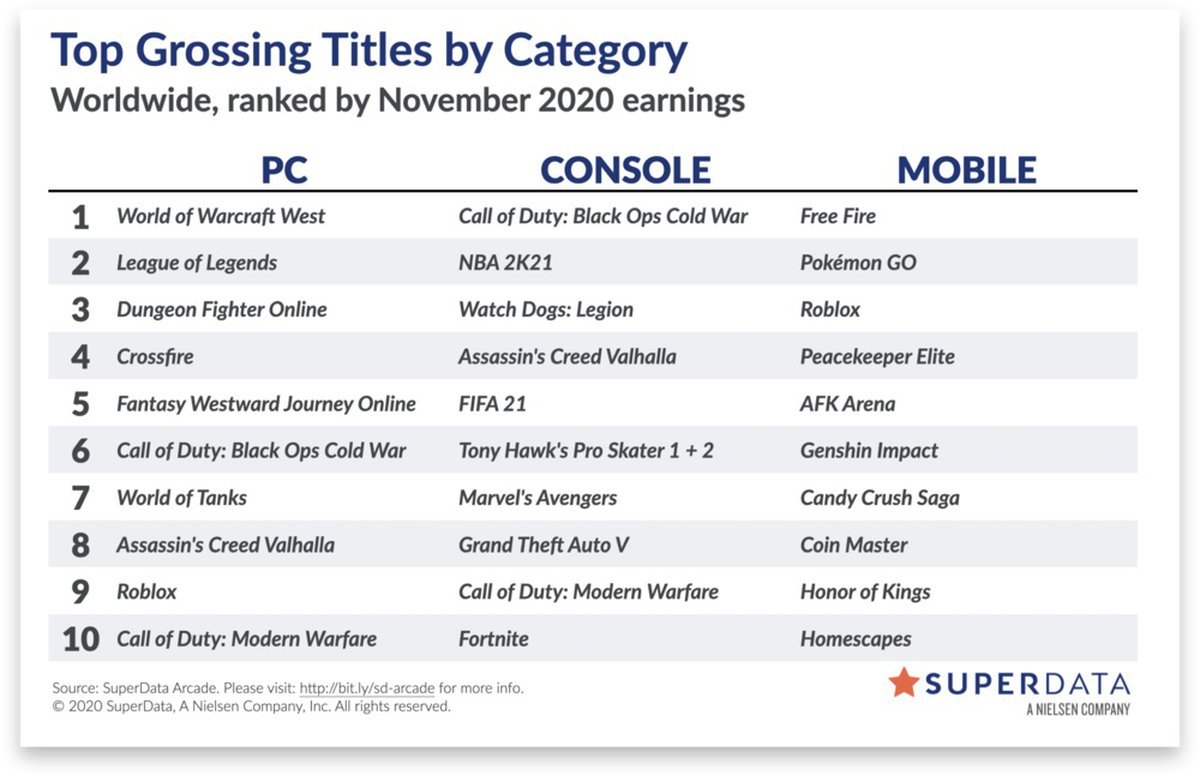 Top Grossing Titles by Category
Worldwide, ranked by November 2020 earnings

| | PC | CONSOLE | MOBILE |
|---|---|---|---|
| 1 | World of Warcraft West | Call of Duty: Black Ops Cold War | Free Fire |
| 2 | League of Legends | NBA 2K21 | Pokémon GO |
| 3 | Dungeon Fighter Online | Watch Dogs: Legion | Roblox |
| 4 | Crossfire | Assassin's Creed Valhalla | Peacekeeper Elite |
| 5 | Fantasy Westward Journey Online | FIFA 21 | AFK Arena |
| 6 | Call of Duty: Black Ops Cold War | Tony Hawk's Pro Skater 1 + 2 | Genshin Impact |
| 7 | World of Tanks | Marvel's Avengers | Candy Crush Saga |
| 8 | Assassin's Creed Valhalla | Grand Theft Auto V | Coin Master |
| 9 | Roblox | Call of Duty: Modern Warfare | Honor of Kings |
| 10 | Call of Duty: Modern Warfare | Fortnite | Homescapes |

Source: SuperData Arcade. Please visit: http://bit.ly/sd-arcade for more info.
© 2020 SuperData, A Nielsen Company, Inc. All rights reserved.

SUPERDATA
A NIELSEN COMPANY